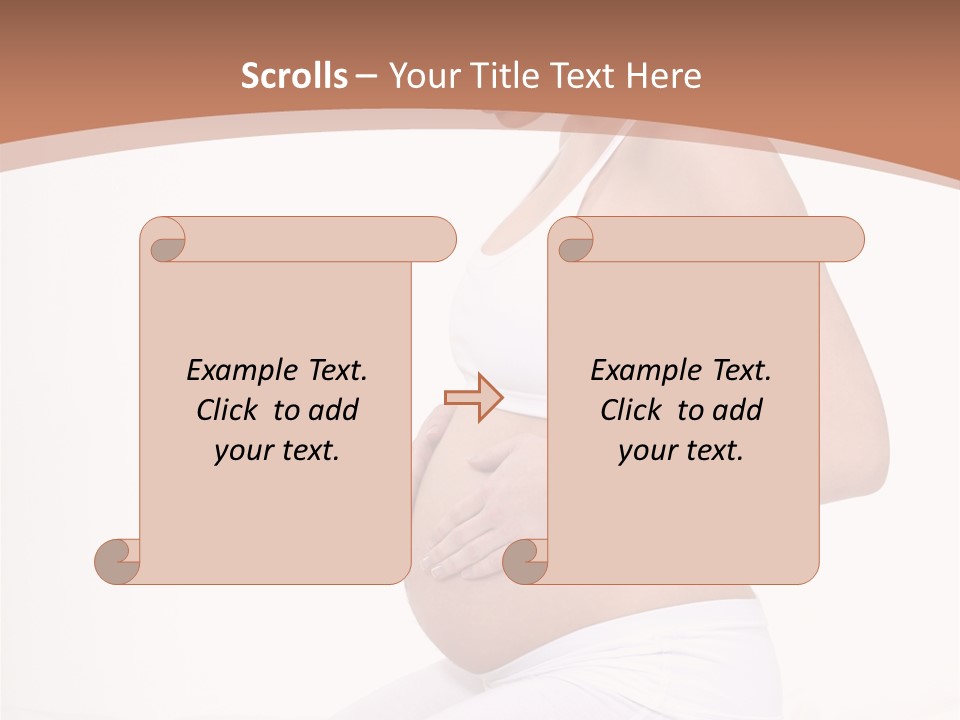 Scrolls – Your Title Text Here

Example Text. Click to add your text.

Example Text. Click to add your text.